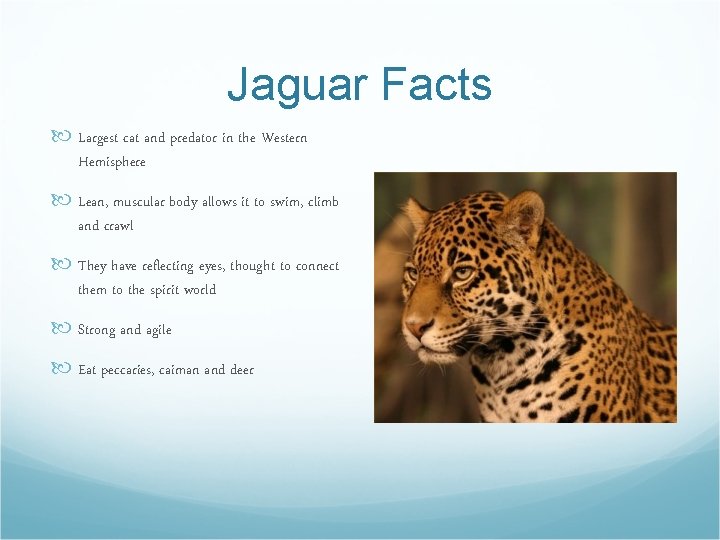 Jaguar Facts

Largest cat and predator in the Western Hemisphere

Lean, muscular body allows it to swim, climb and crawl

They have reflecting eyes, thought to connect them to the spirit world

Strong and agile

Eat peccaries, caiman and deer